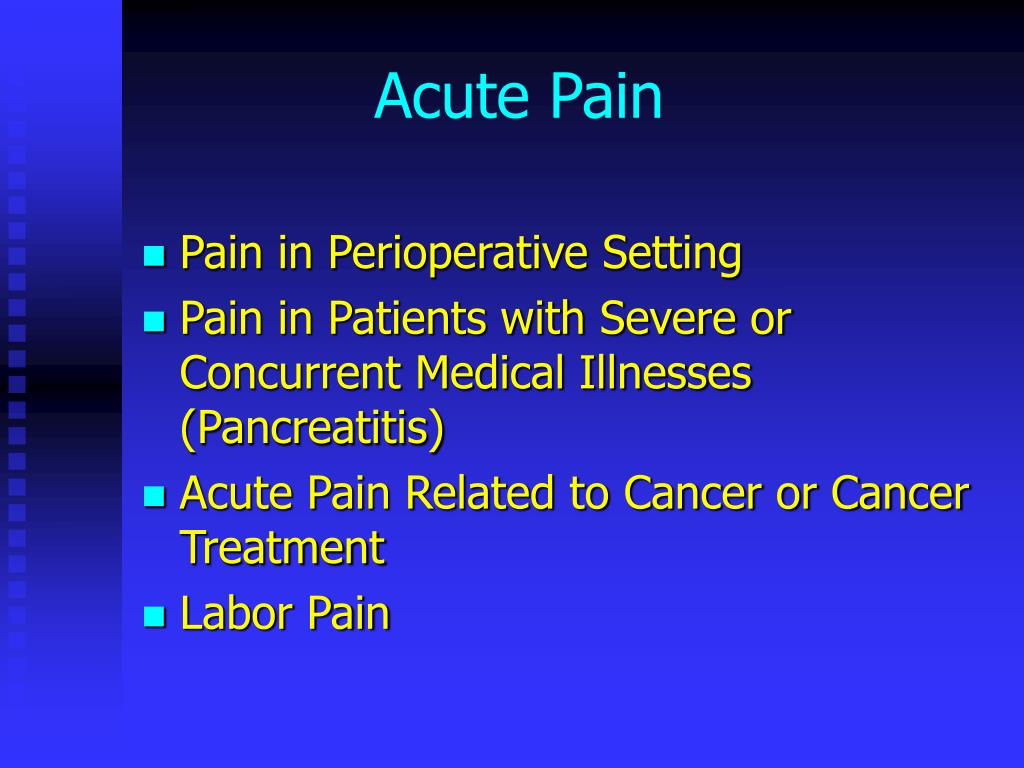 Acute Pain

- Pain in Perioperative Setting
- Pain in Patients with Severe or Concurrent Medical Illnesses (Pancreatitis)
- Acute Pain Related to Cancer or Cancer Treatment
- Labor Pain